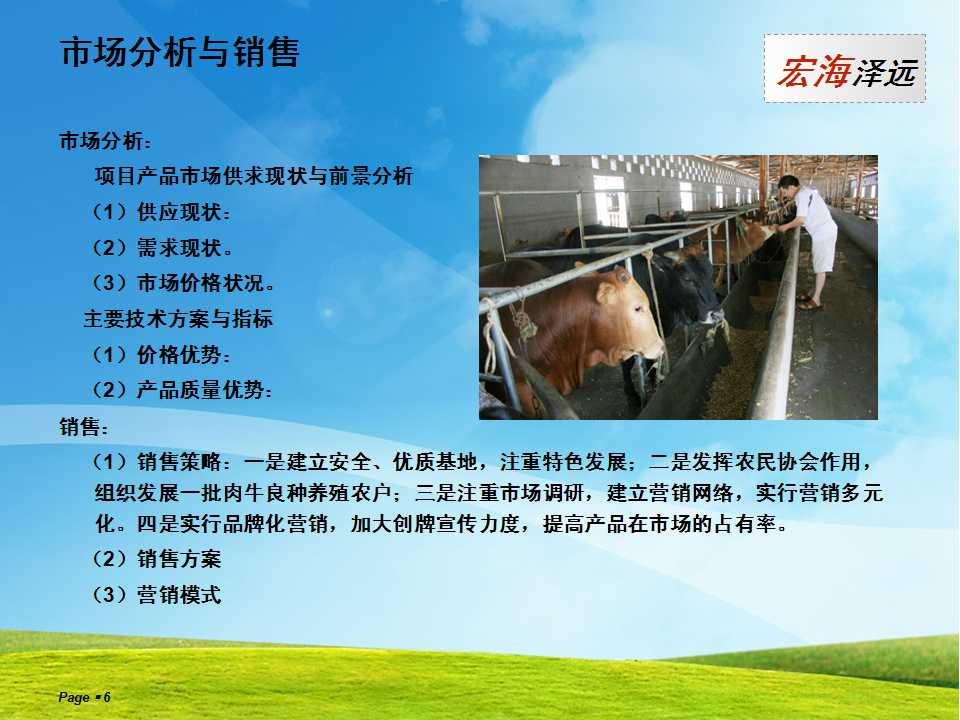 市场分析与销售

宏海泽远

市场分析：

项目产品市场供求现状与前景分析

（1）供应现状：

（2）需求现状。

（3）市场价格状况。

主要技术方案与指标

（1）价格优势：

（2）产品质量优势：

销售：

（1）销售策略：一是建立安全、优质基地，注重特色发展；二是发挥农民协会作用，组织发展一批肉牛良种养殖农户；三是注重市场调研，建立营销网络，实行营销多元化。四是实行品牌化营销，加大创牌宣传力度，提高产品在市场的占有率。

（2）销售方案

（3）营销模式

Page ▪ 6